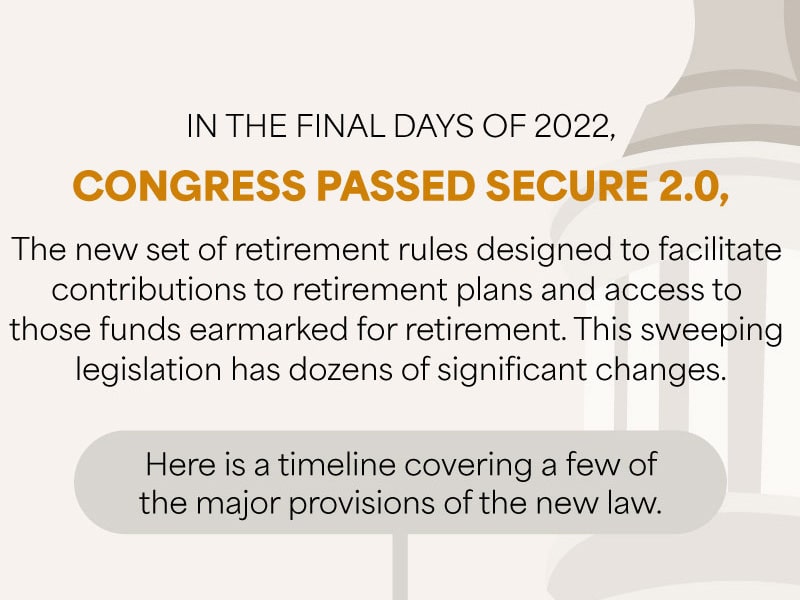 IN THE FINAL DAYS OF 2022,

CONGRESS PASSED SECURE 2.0,

The new set of retirement rules designed to facilitate contributions to retirement plans and access to those funds earmarked for retirement. This sweeping legislation has dozens of significant changes.

Here is a timeline covering a few of the major provisions of the new law.